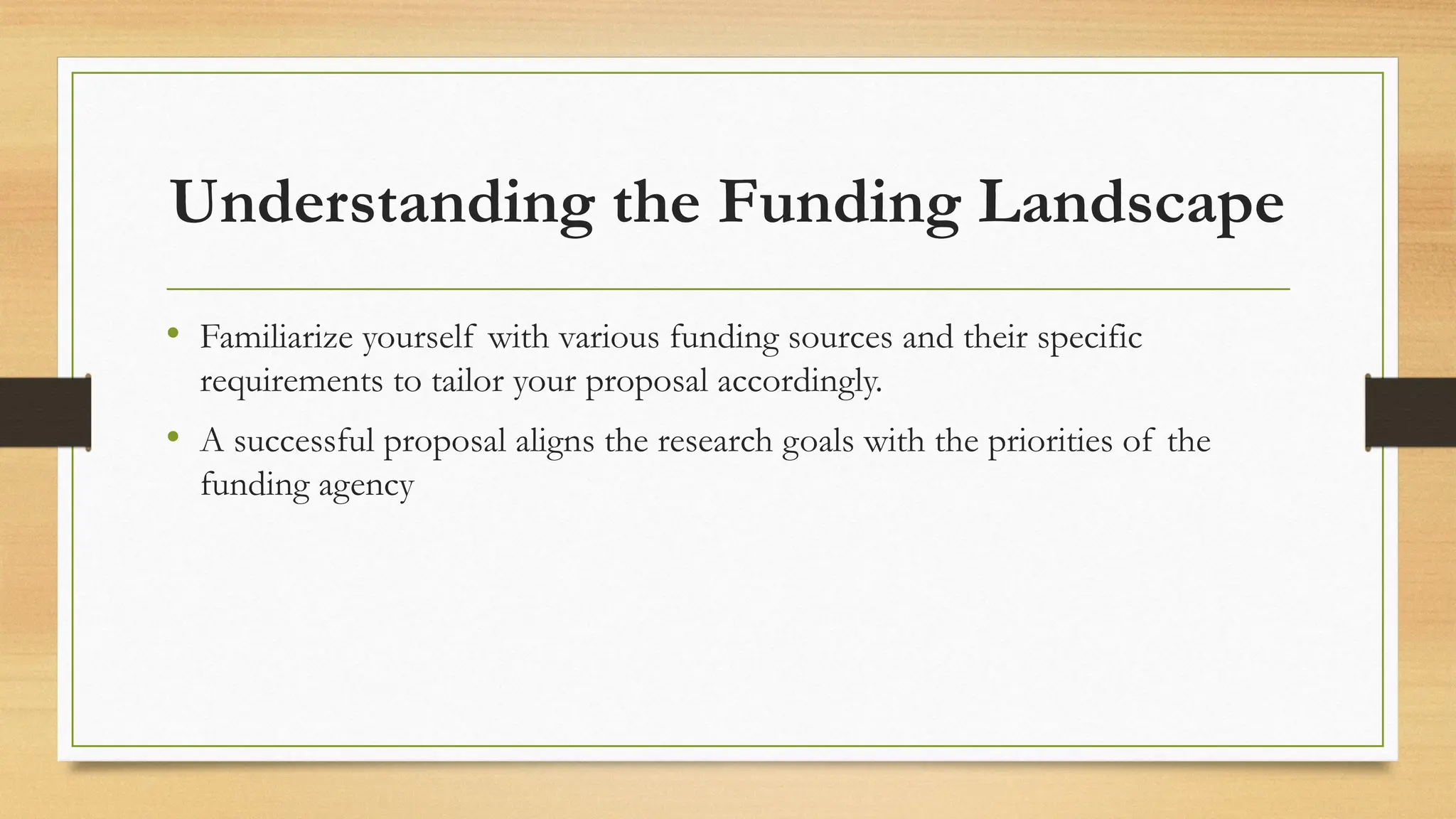 Understanding the Funding Landscape

• Familiarize yourself with various funding sources and their specific requirements to tailor your proposal accordingly.

• A successful proposal aligns the research goals with the priorities of the funding agency